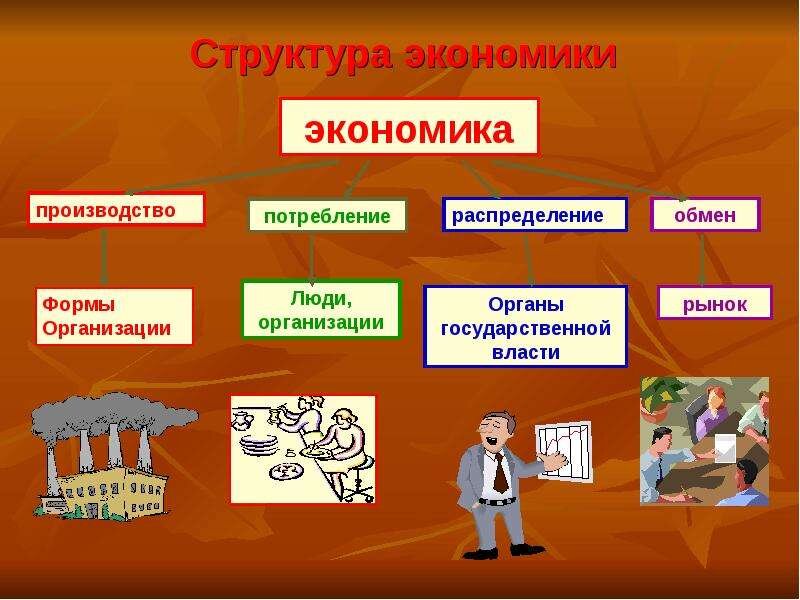 Структура экономики

экономика

производство

потребление

распределение

обмен

Формы Организации

Люди, организации

Органы государственной власти

рынок